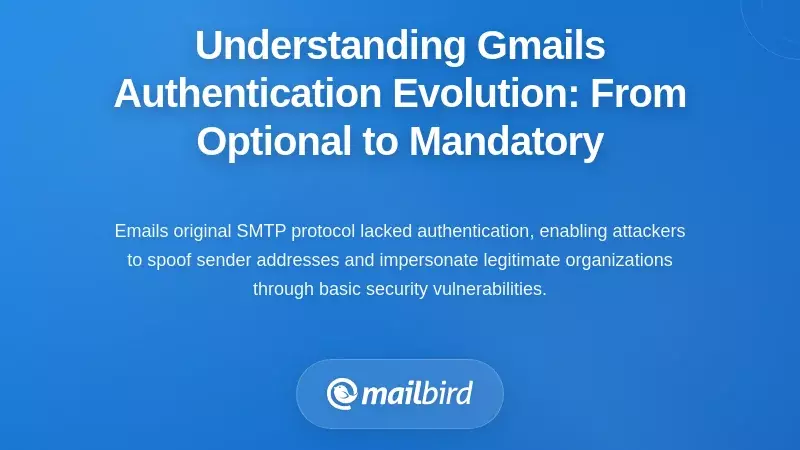 Understanding Gmails Authentication Evolution: From Optional to Mandatory

Emails original SMTP protocol lacked authentication, enabling attackers to spoof sender addresses and impersonate legitimate organizations through basic security vulnerabilities.

mailbird